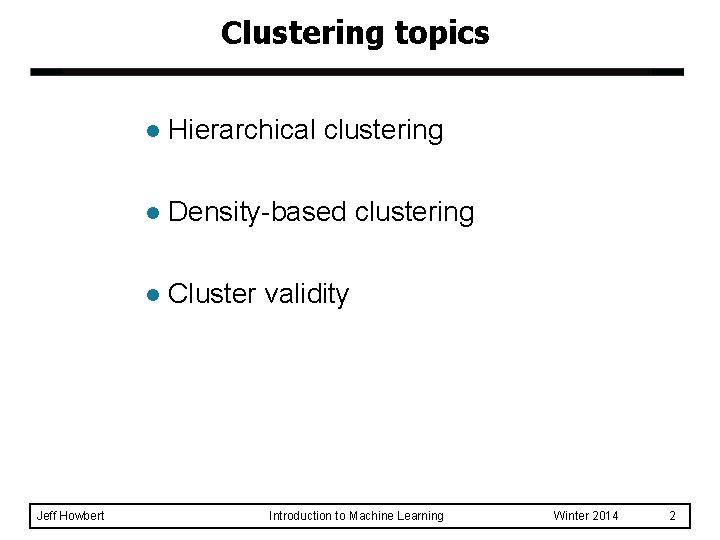 Clustering topics

- Hierarchical clustering
- Density-based clustering
- Cluster validity

Jeff Howbert Introduction to Machine Learning Winter 2014 2